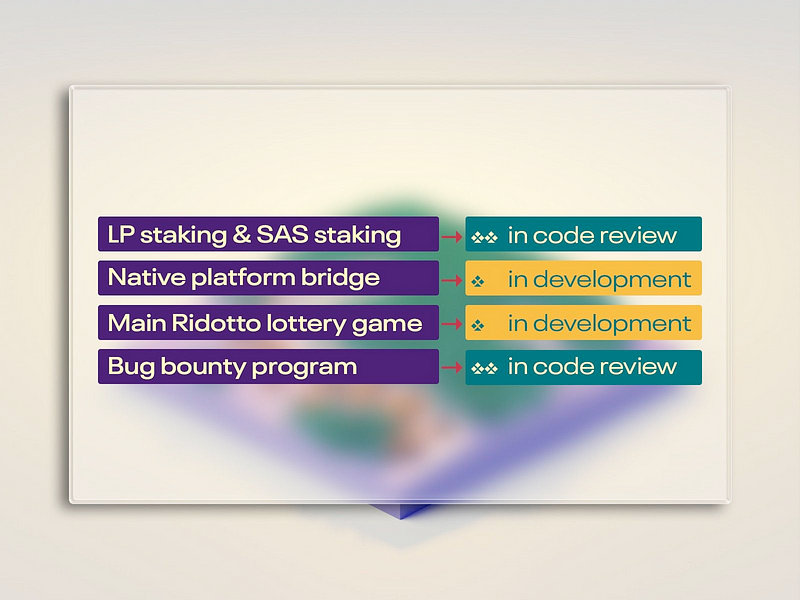 LP staking & SAS staking → in code review
Native platform bridge → in development
Main Ridotto lottery game → in development
Bug bounty program → in code review